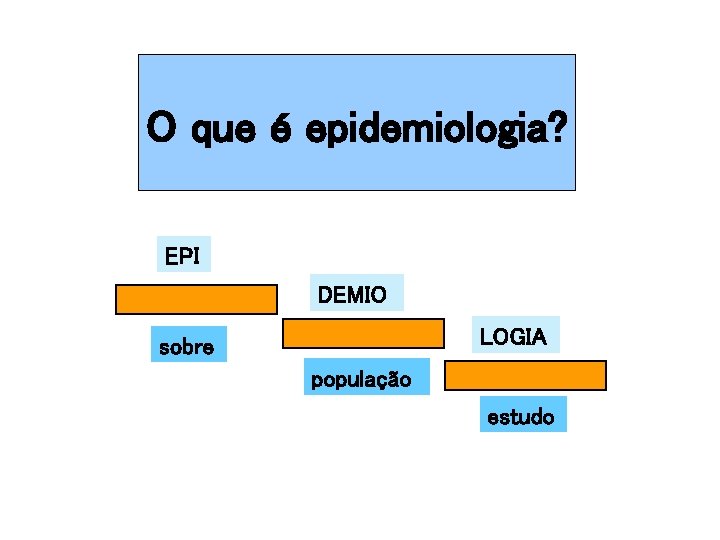 O que é epidemiologia?

EPI

sobre

DEMIO

população

LOGIA

estudo